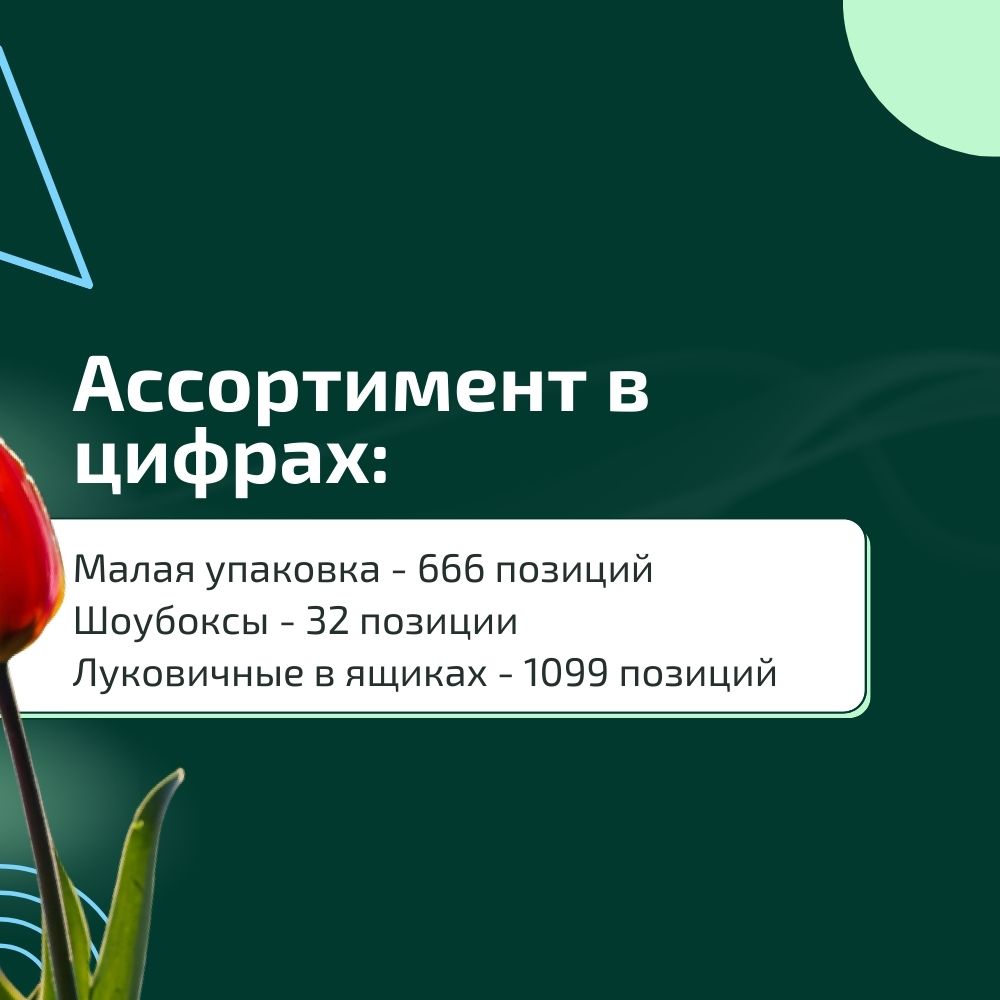 Ассортимент в цифрах:

Малая упаковка - 666 позиций
Шоубоксы - 32 позиции
Луковичные в ящиках - 1099 позиций